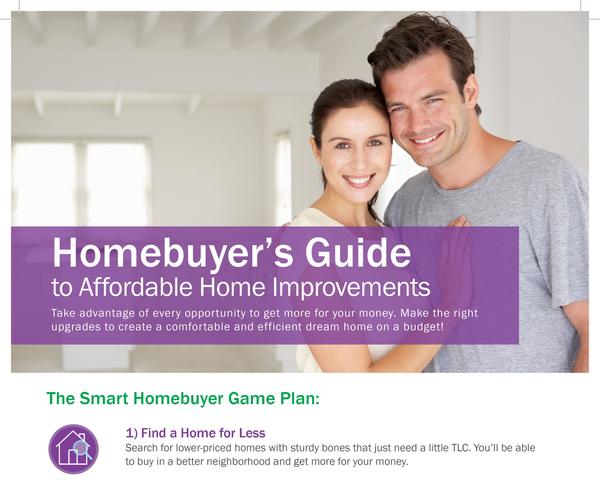 Homebuyer's Guide
to Affordable Home Improvements

Take advantage of every opportunity to get more for your money. Make the right upgrades to create a comfortable and efficient dream home on a budget!

The Smart Homebuyer Game Plan:

1) Find a Home for Less
Search for lower-priced homes with sturdy bones that just need a little TLC. You'll be able to buy in a better neighborhood and get more for your money.